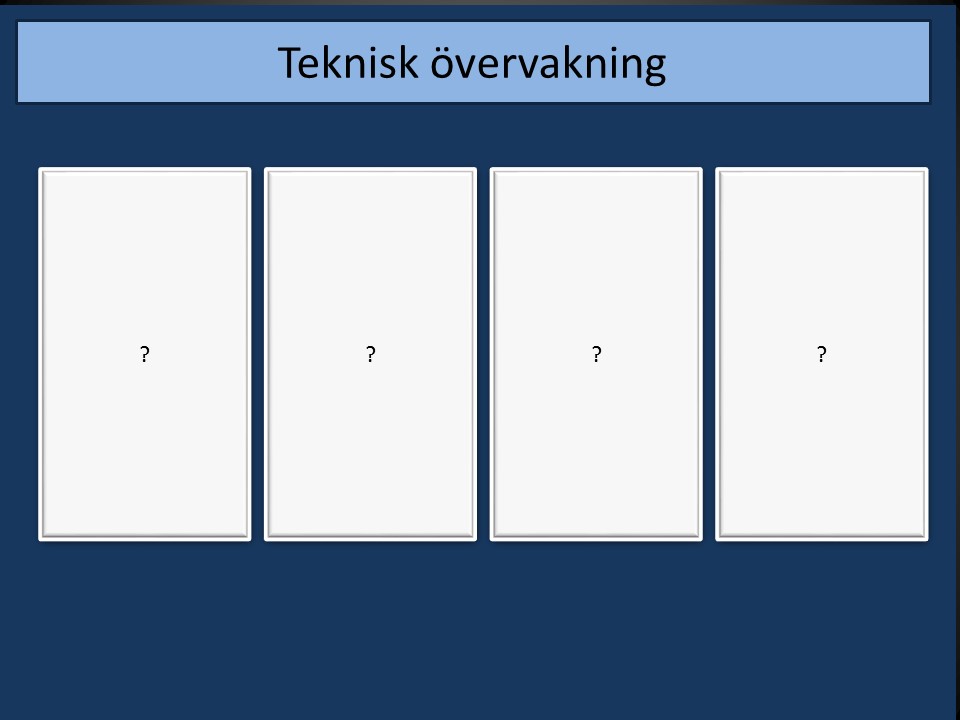 Teknisk övervakning

?

?

?

?